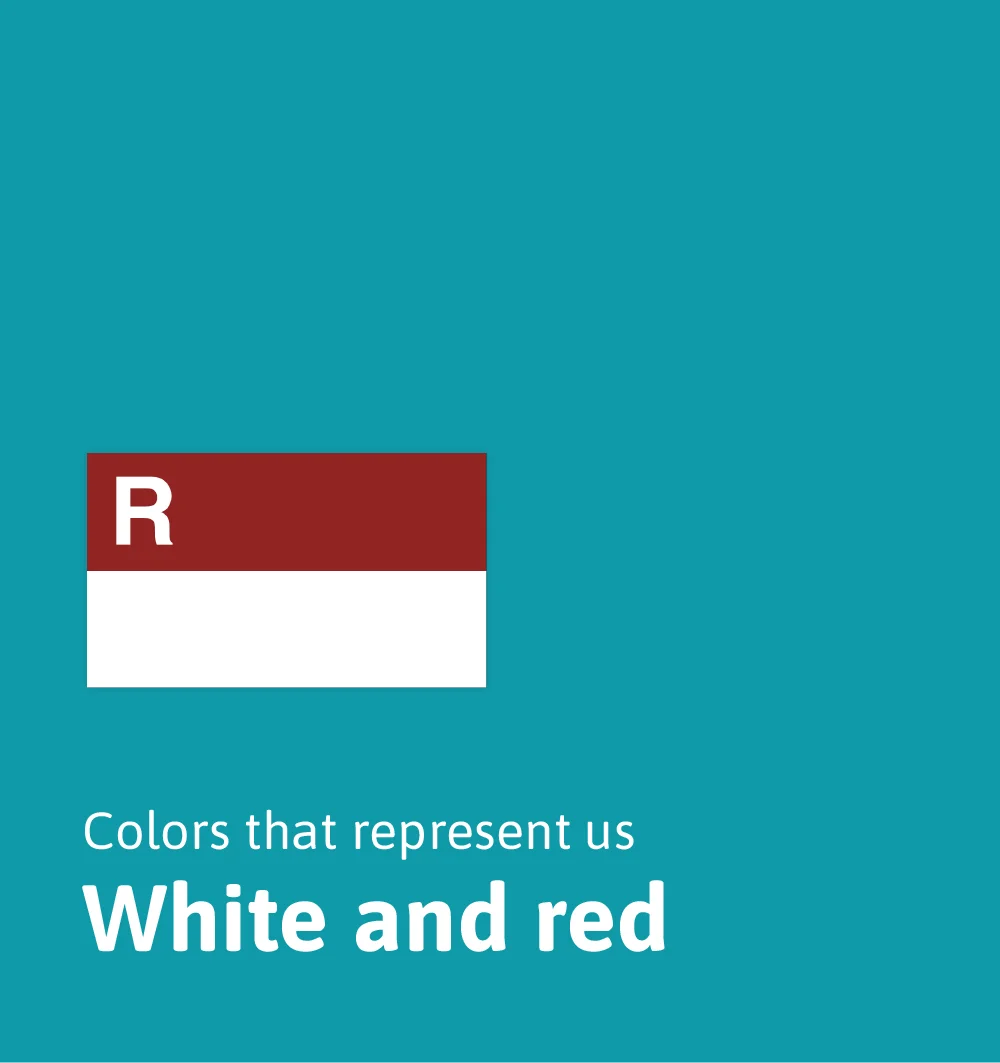 R

Colors that represent us

White and red